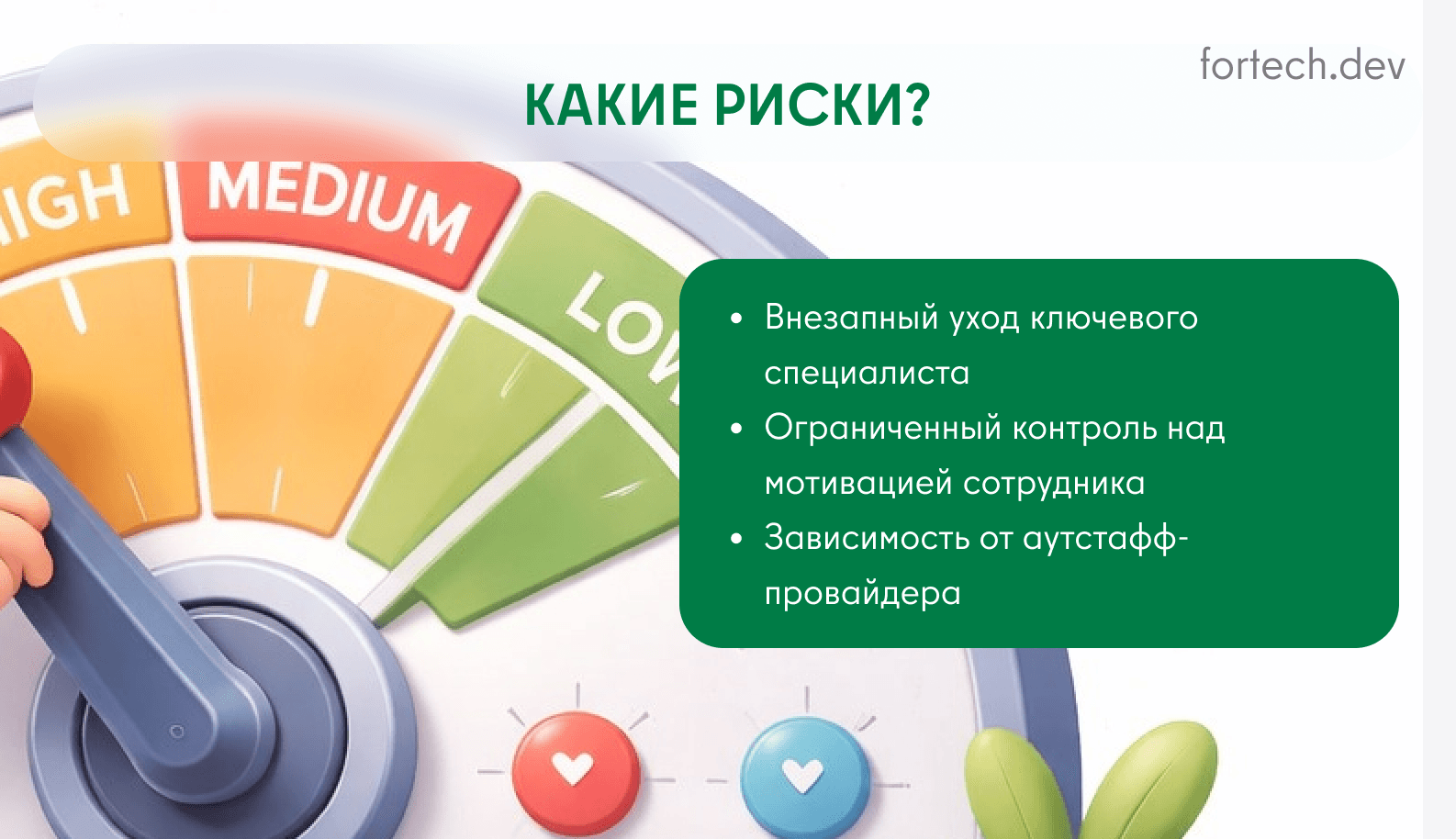 fortech.dev

КАКИЕ РИСКИ?

IGH MEDIUM LOW

- Внезапный уход ключевого специалиста
- Ограниченный контроль над мотивацией сотрудника
- Зависимость от аутстафф-провайдера